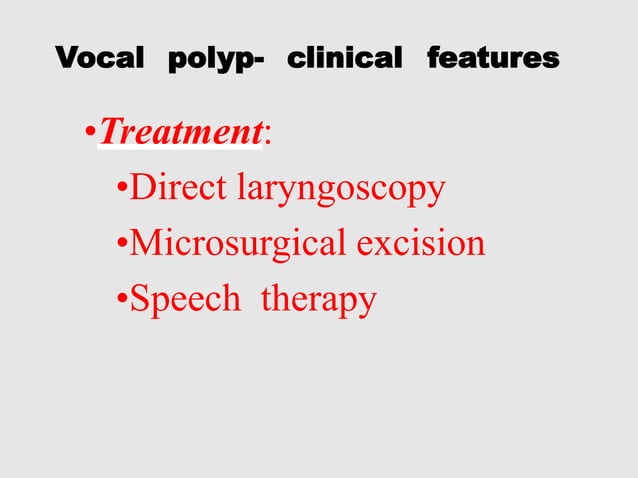 Vocal polyp- clinical features

•Treatment:

•Direct laryngoscopy

•Microsurgical excision

•Speech therapy